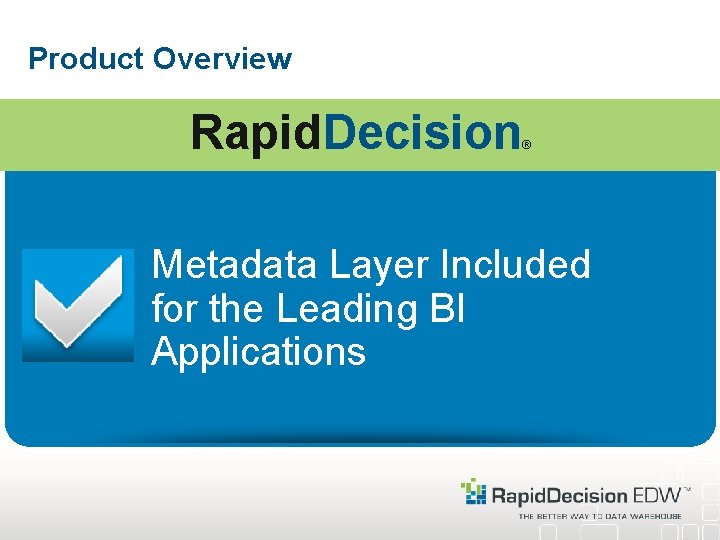 Product Overview

RapidDecision®

Metadata Layer Included for the Leading BI Applications

RapidDecision EDW™
THE BETTER WAY TO DATA WAREHOUSE